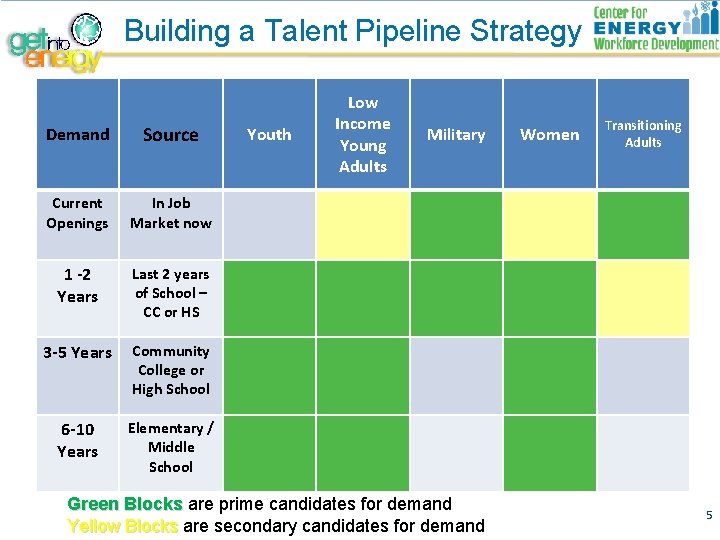 get into energy

Building a Talent Pipeline Strategy

Center For ENERGY Workforce Development

| Demand | Source | Youth | Low Income Young Adults | Military | Women | Transitioning Adults |
|---|---|---|---|---|---|---|
| Current Openings | In Job Market now | | | | | |
| 1 -2 Years | Last 2 years of School – CC or HS | | | | | |
| 3-5 Years | Community College or High School | | | | | |
| 6-10 Years | Elementary / Middle School | | | | | |

Green Blocks are prime candidates for demand
Yellow Blocks are secondary candidates for demand

5